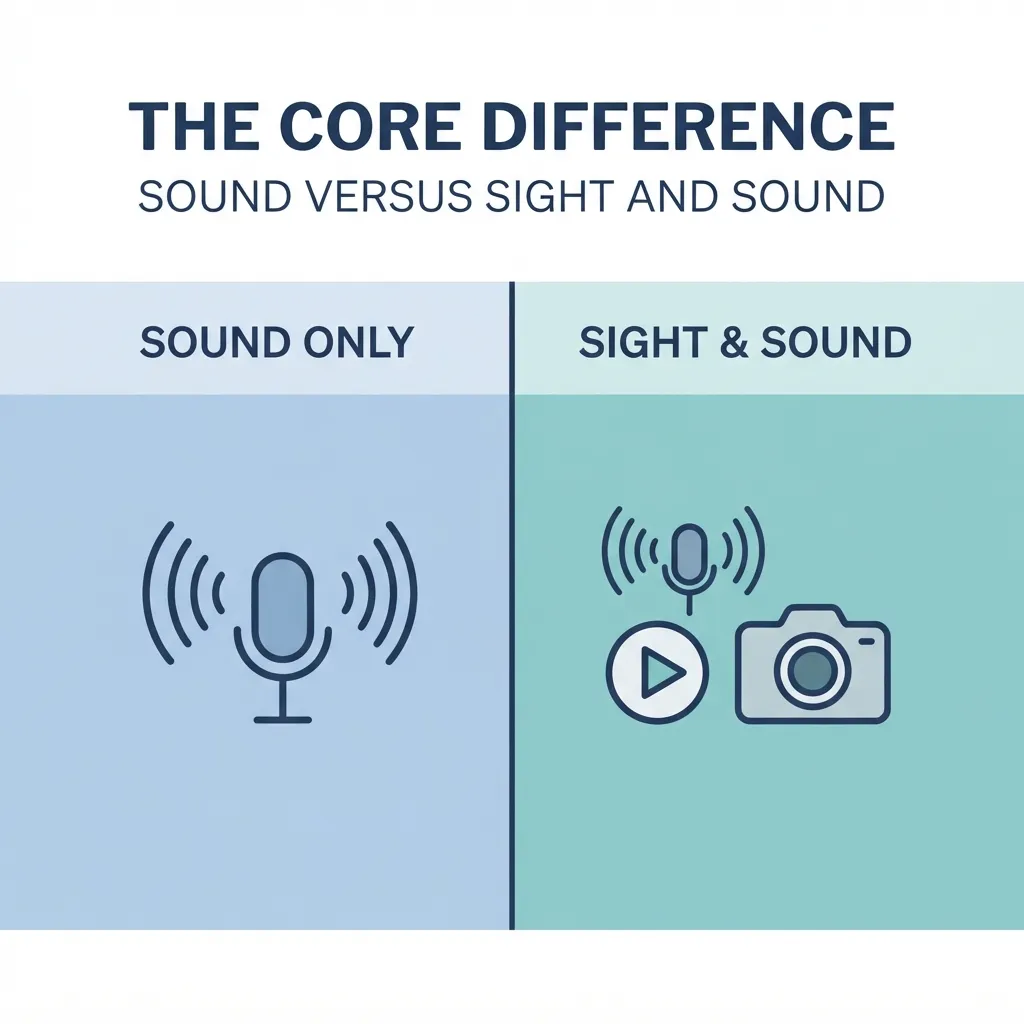 THE CORE DIFFERENCE
SOUND VERSUS SIGHT AND SOUND

SOUND ONLY

SIGHT & SOUND